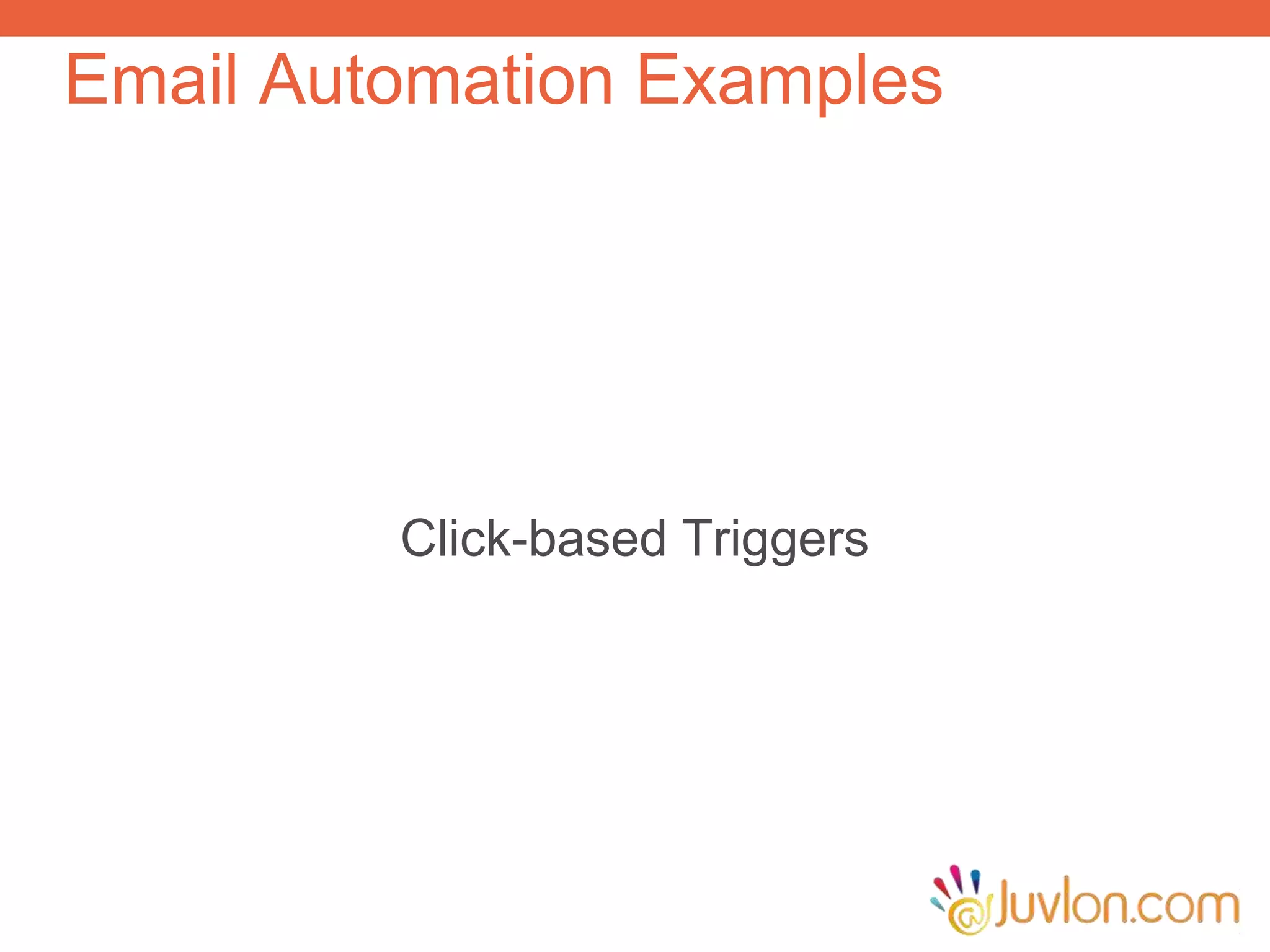 Email Automation Examples

Click-based Triggers

@Juvlon.com